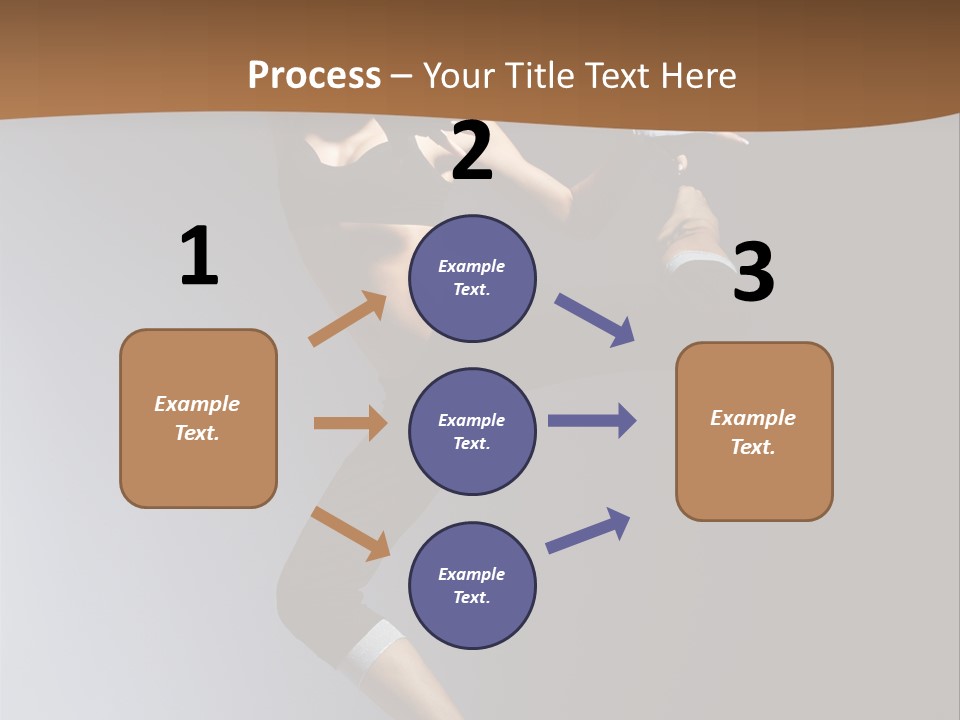 Process – Your Title Text Here

1

Example Text.

2

Example Text.

Example Text.

Example Text.

3

Example Text.